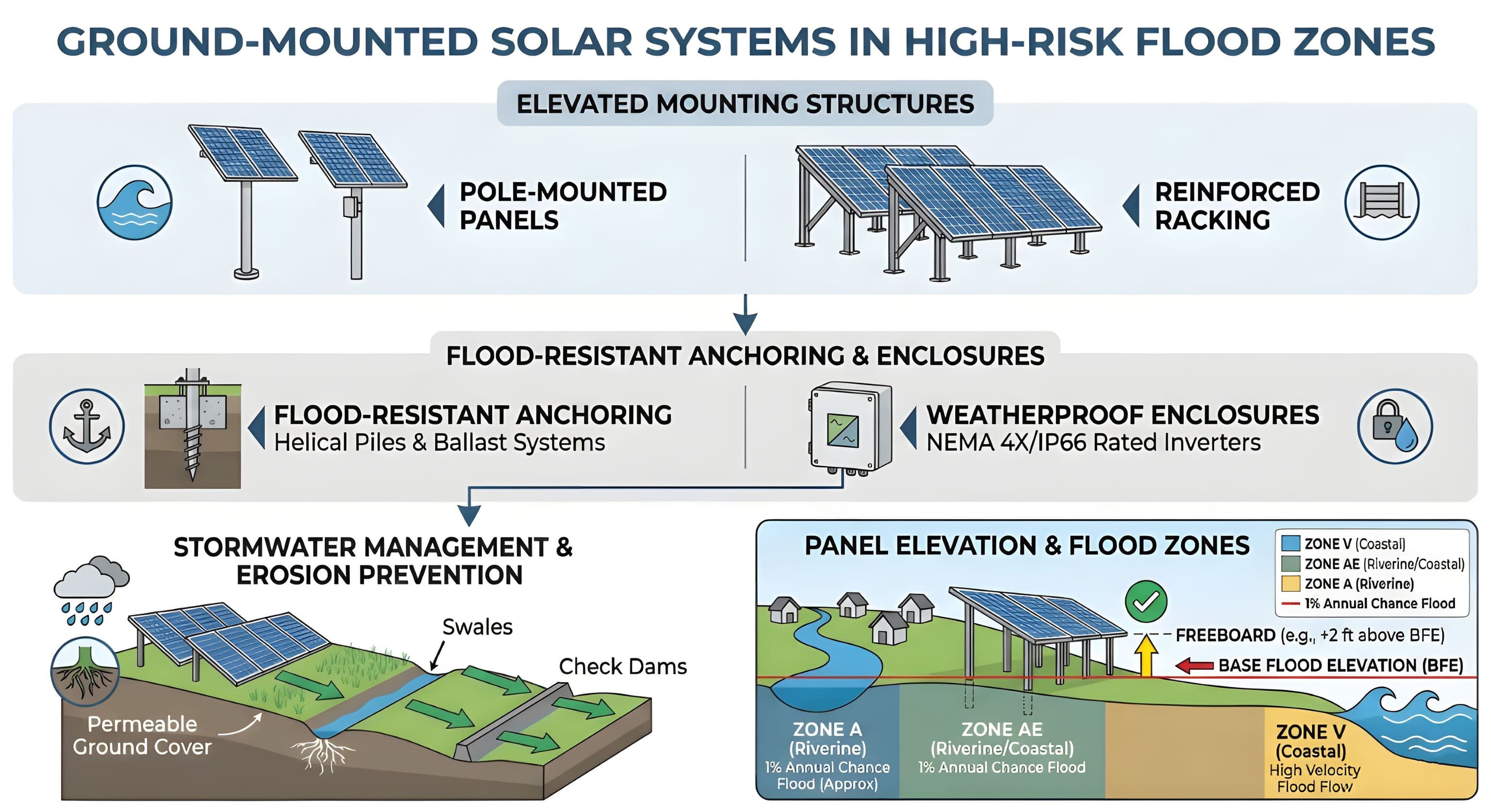 GROUND-MOUNTED SOLAR SYSTEMS IN HIGH-RISK FLOOD ZONES

ELEVATED MOUNTING STRUCTURES

POLE-MOUNTED PANELS

REINFORCED RACKING

FLOOD-RESISTANT ANCHORING & ENCLOSURES

FLOOD-RESISTANT ANCHORING
Helical Piles & Ballast Systems

WEATHERPROOF ENCLOSURES
NEMA 4X/IP66 Rated Inverters

STORMWATER MANAGEMENT & EROSION PREVENTION

Swales

Check Dams

Permeable Ground Cover

PANEL ELEVATION & FLOOD ZONES

ZONE V (Coastal)
ZONE AE (Riverine/Coastal)
ZONE A (Riverine)
1% Annual Chance Flood

FREEBOARD (e.g., +2 ft above BFE)

BASE FLOOD ELEVATION (BFE)

ZONE A (Riverine) 1% Annual Chance Flood (Approx)

ZONE AE (Riverine/Coastal) 1% Annual Chance Flood

ZONE V (Coastal) High Velocity Flood Flow